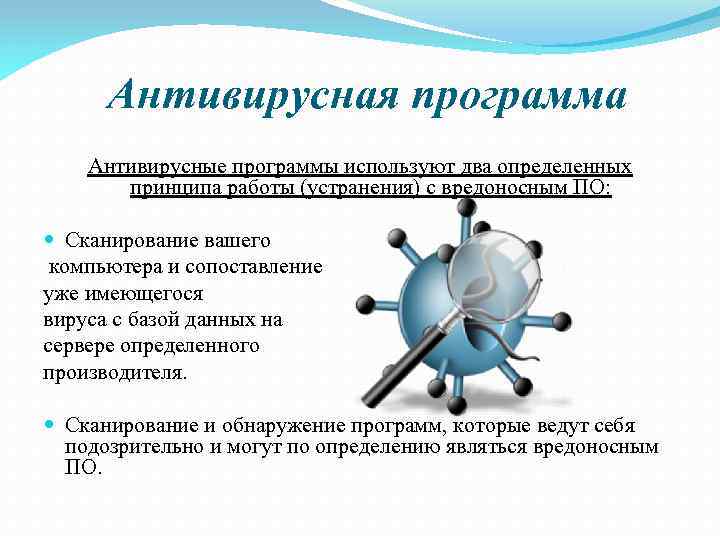 Антивирусная программа

Антивирусные программы используют два определенных принципа работы (устранения) с вредоносным ПО:

Сканирование вашего компьютера и сопоставление уже имеющегося вируса с базой данных на сервере определенного производителя.

Сканирование и обнаружение программ, которые ведут себя подозрительно и могут по определению являться вредоносным ПО.